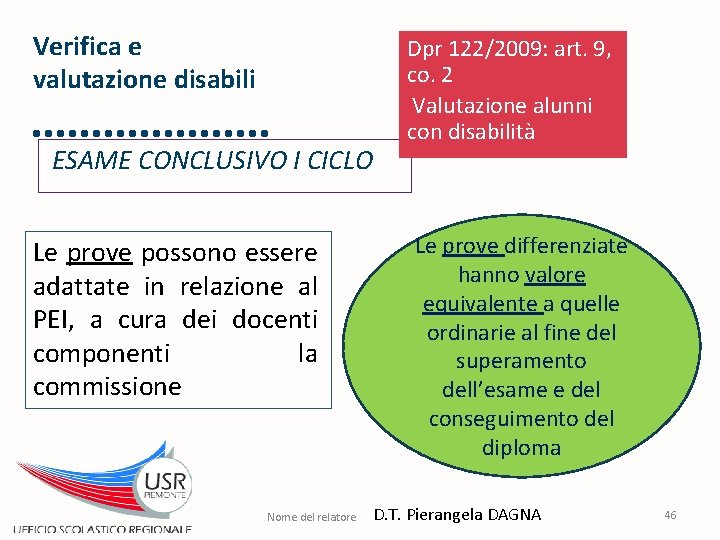 Verifica e valutazione disabili

Dpr 122/2009: art. 9, co. 2
Valutazione alunni con disabilità

ESAME CONCLUSIVO I CICLO

Le prove possono essere adattate in relazione al PEI, a cura dei docenti componenti la commissione

Le prove differenziate hanno valore equivalente a quelle ordinarie al fine del superamento dell'esame e del conseguimento del diploma

USR PIEMONTE
UFFICIO SCOLASTICO REGIONALE

Nome del relatore D.T. Pierangela DAGNA 46